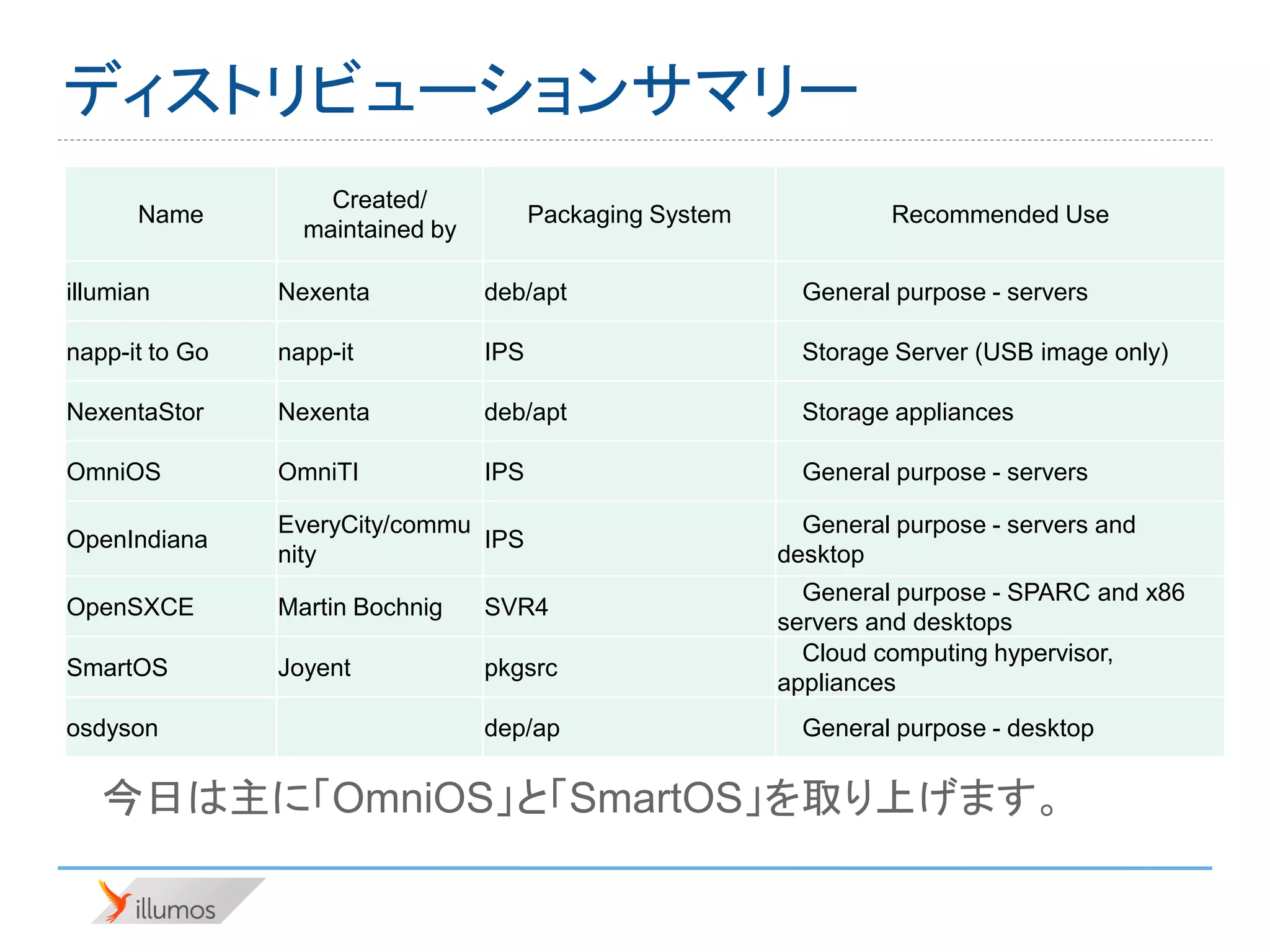 ディストリビューションサマリー

| Name | Created/ maintained by | Packaging System | Recommended Use |
|---|---|---|---|
| illumian | Nexenta | deb/apt | General purpose - servers |
| napp-it to Go | napp-it | IPS | Storage Server (USB image only) |
| NexentaStor | Nexenta | deb/apt | Storage appliances |
| OmniOS | OmniTI | IPS | General purpose - servers |
| OpenIndiana | EveryCity/community | IPS | General purpose - servers and desktop |
| OpenSXCE | Martin Bochnig | SVR4 | General purpose - SPARC and x86 servers and desktops |
| SmartOS | Joyent | pkgsrc | Cloud computing hypervisor, appliances |
| osdyson | | dep/ap | General purpose - desktop |

今日は主に「OmniOS」と「SmartOS」を取り上げます。

illumos